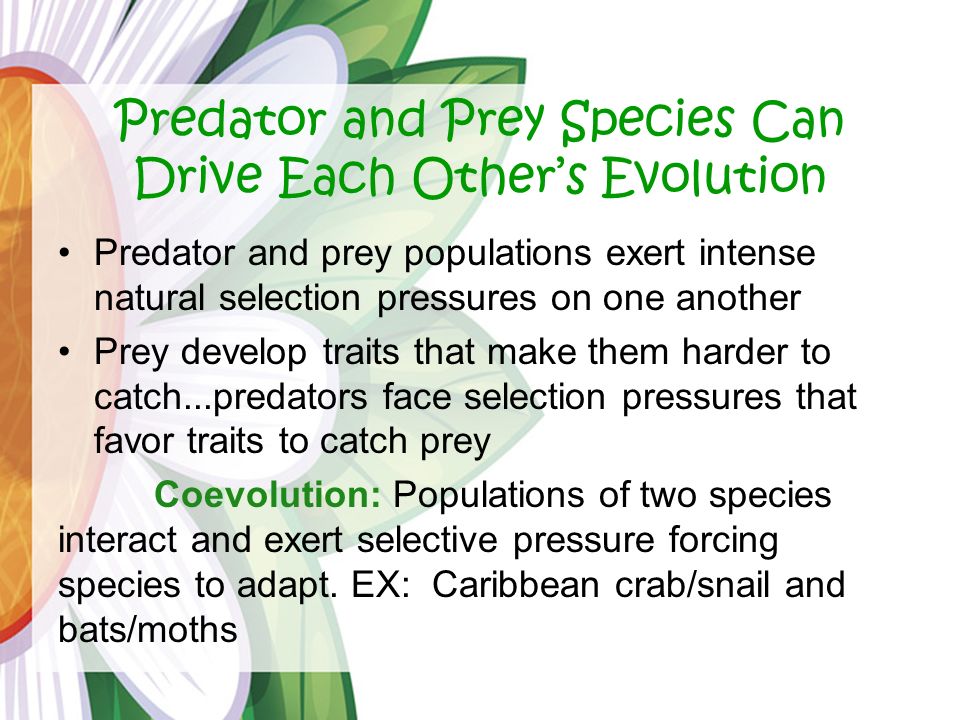 Predator and Prey Species Can Drive Each Other's Evolution

• Predator and prey populations exert intense natural selection pressures on one another

• Prey develop traits that make them harder to catch...predators face selection pressures that favor traits to catch prey

Coevolution: Populations of two species interact and exert selective pressure forcing species to adapt. EX: Caribbean crab/snail and bats/moths